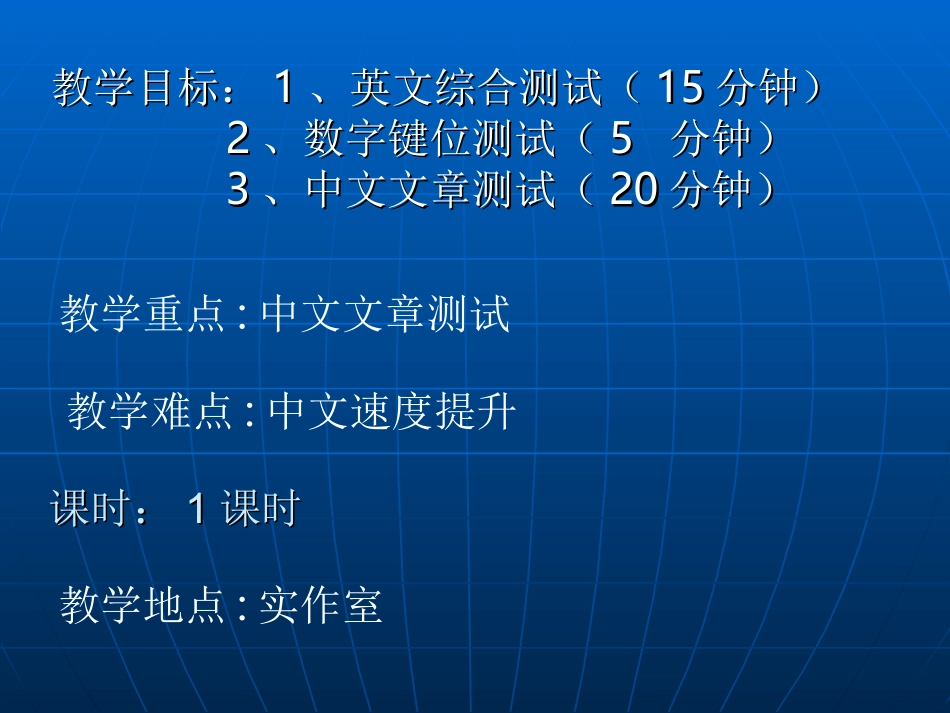 教学目标： 1 、英文综合测试（ 15 分钟）
2 、数字键位测试（ 5 分钟）
3 、中文文章测试（ 20 分钟）

教学重点 : 中文文章测试

教学难点 : 中文速度提升

课时： 1 课时

教学地点 : 实作室